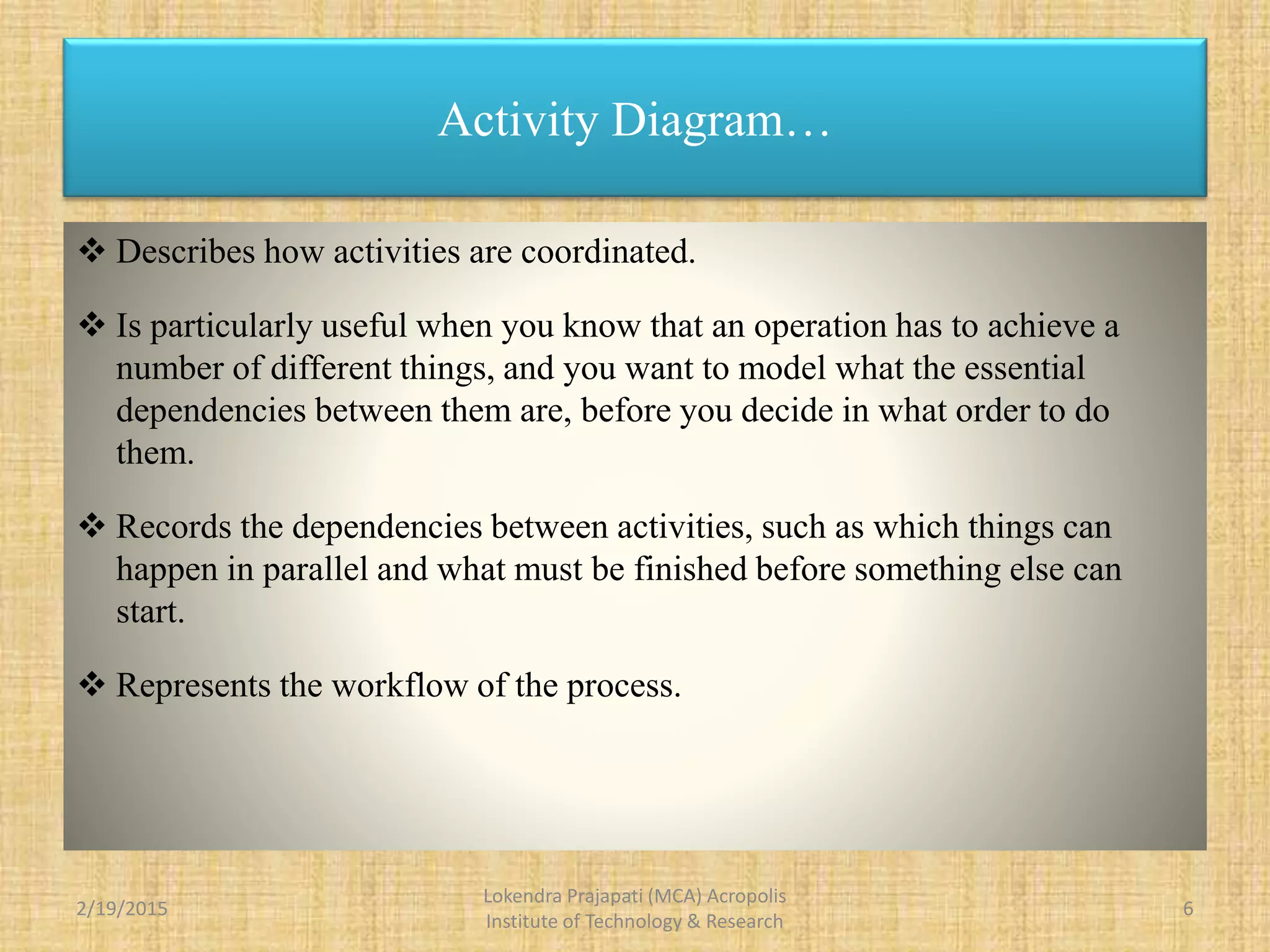 Activity Diagram…

❖ Describes how activities are coordinated.

❖ Is particularly useful when you know that an operation has to achieve a number of different things, and you want to model what the essential dependencies between them are, before you decide in what order to do them.

❖ Records the dependencies between activities, such as which things can happen in parallel and what must be finished before something else can start.

❖ Represents the workflow of the process.

2/19/2015

Lokendra Prajapati (MCA) Acropolis Institute of Technology & Research

6